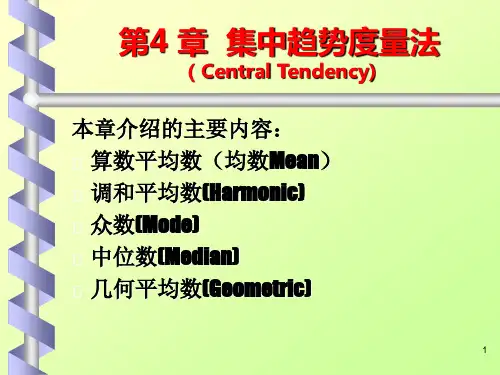 第4 章 集中趋势度量法
( Central Tendency)

本章介绍的主要内容：

算数平均数（均数Mean）
调和平均数(Harmonic)
众数(Mode)
中位数(Median)
几何平均数(Geometric)

1